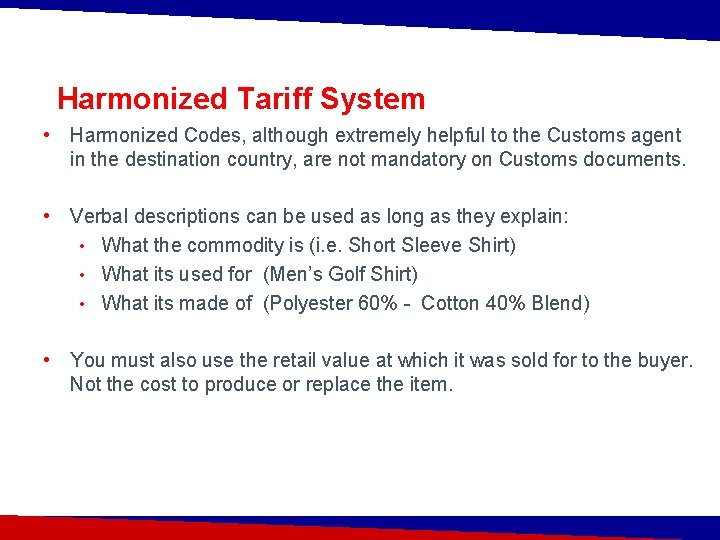 Harmonized Tariff System

• Harmonized Codes, although extremely helpful to the Customs agent in the destination country, are not mandatory on Customs documents.

• Verbal descriptions can be used as long as they explain:
  • What the commodity is (i.e. Short Sleeve Shirt)
  • What its used for (Men's Golf Shirt)
  • What its made of (Polyester 60% - Cotton 40% Blend)

• You must also use the retail value at which it was sold for to the buyer. Not the cost to produce or replace the item.